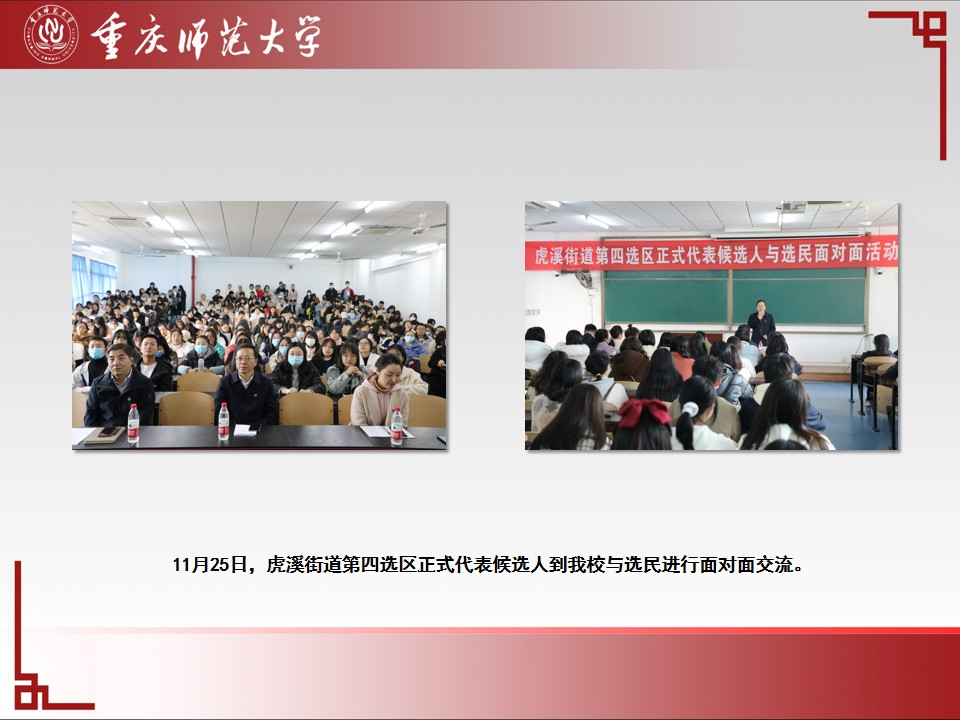 重庆师范大学

虎溪街道第四选区正式代表候选人与选民面对面活动

11月25日，虎溪街道第四选区正式代表候选人到我校与选民进行面对面交流。